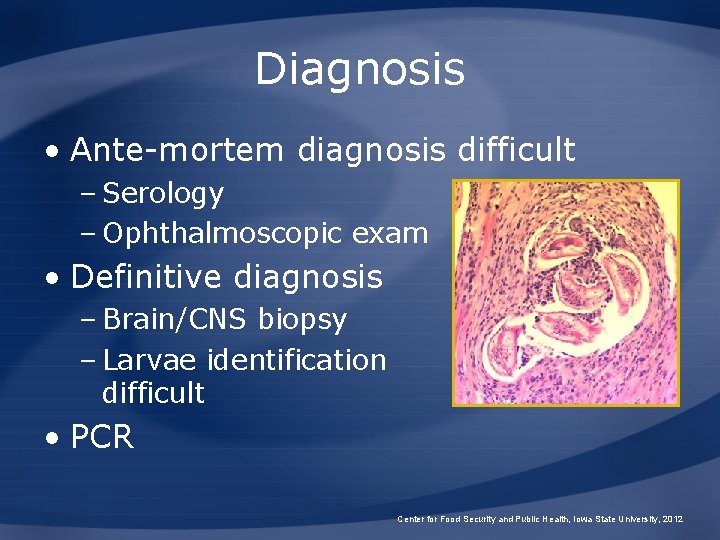 Diagnosis

• Ante-mortem diagnosis difficult
– Serology
– Ophthalmoscopic exam
• Definitive diagnosis
– Brain/CNS biopsy
– Larvae identification difficult
• PCR

Center for Food Security and Public Health, Iowa State University, 2012